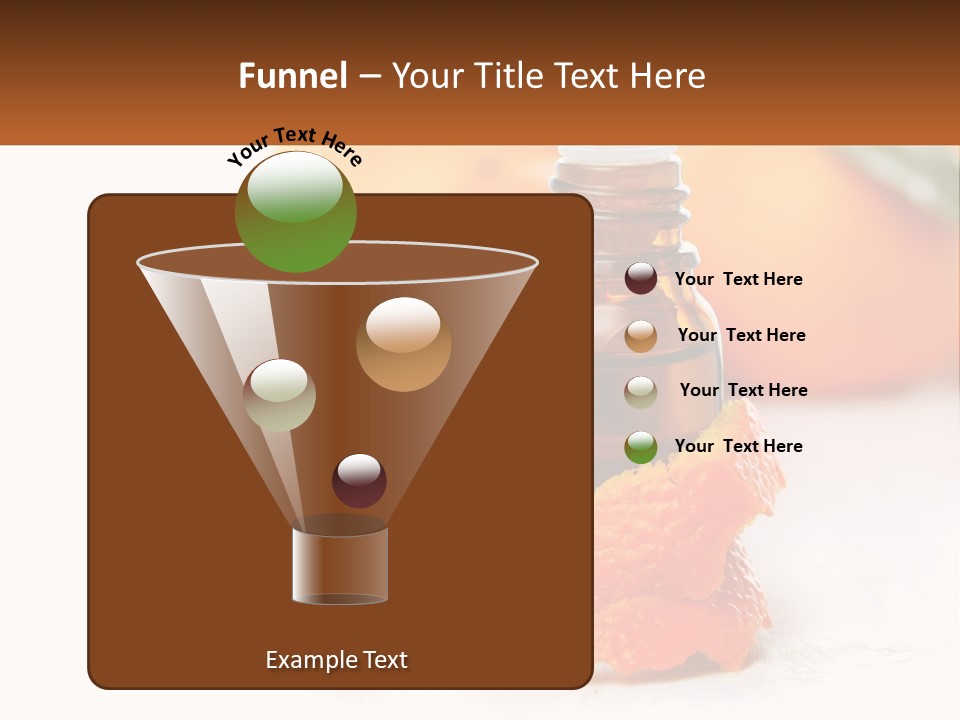 Funnel – Your Title Text Here

Your Text Here

Your Text Here

Your Text Here

Your Text Here

Your Text Here

Example Text